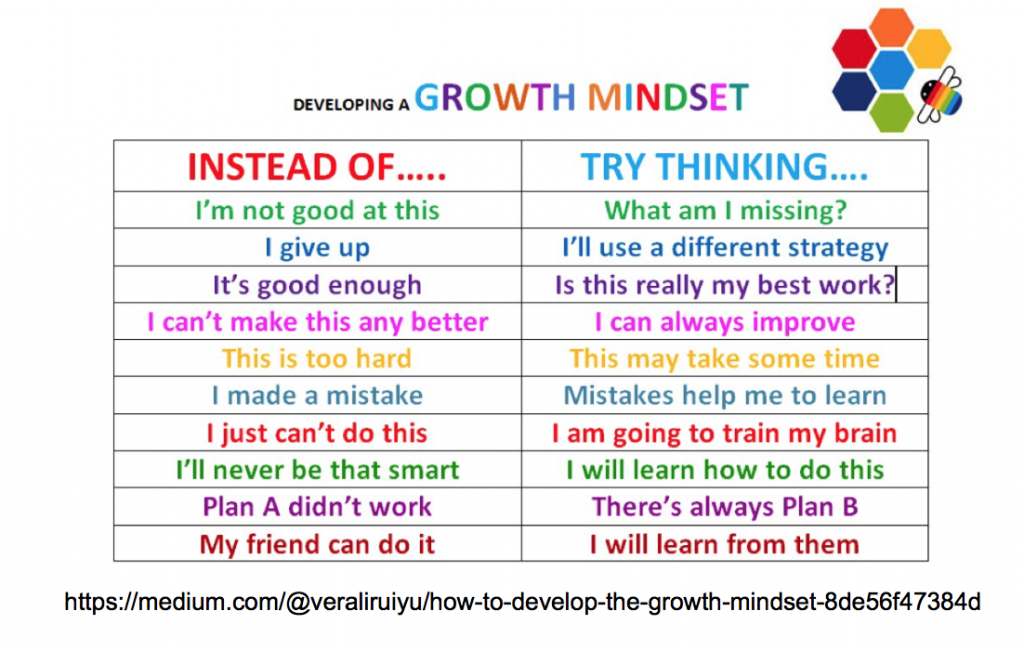 DEVELOPING A GROWTH MINDSET

| INSTEAD OF….. | TRY THINKING…. |
|---|---|
| I'm not good at this | What am I missing? |
| I give up | I'll use a different strategy |
| It's good enough | Is this really my best work? |
| I can't make this any better | I can always improve |
| This is too hard | This may take some time |
| I made a mistake | Mistakes help me to learn |
| I just can't do this | I am going to train my brain |
| I'll never be that smart | I will learn how to do this |
| Plan A didn't work | There's always Plan B |
| My friend can do it | I will learn from them |

https://medium.com/@veraliruiyu/how-to-develop-the-growth-mindset-8de56f47384d